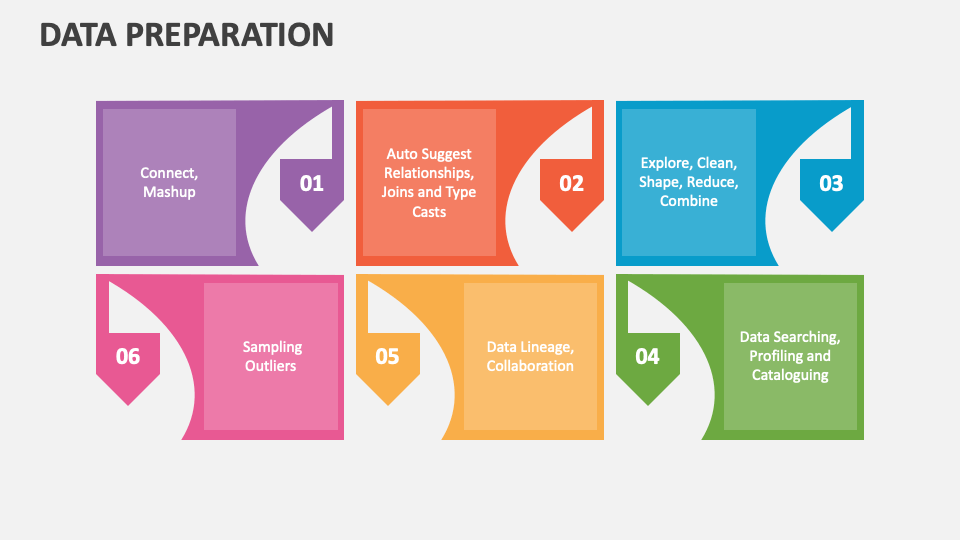 DATA PREPARATION

Connect, Mashup

01

Auto Suggest Relationships, Joins and Type Casts

02

Explore, Clean, Shape, Reduce, Combine

03

06

Sampling Outliers

05

Data Lineage, Collaboration

04

Data Searching, Profiling and Cataloguing